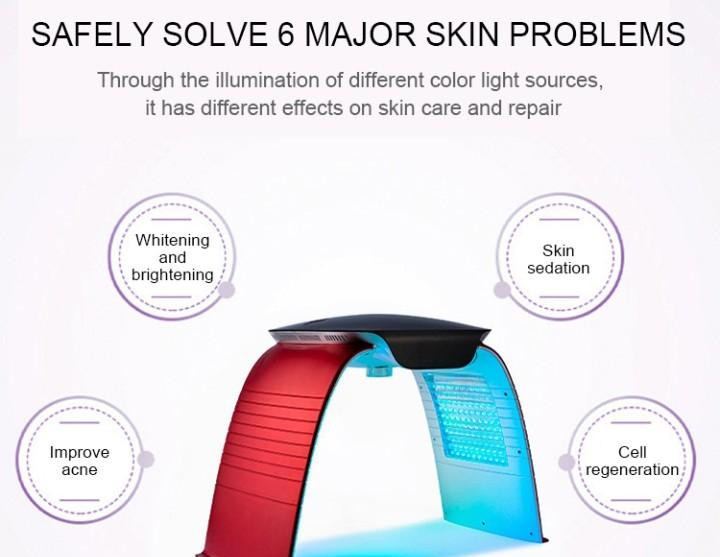 SAFELY SOLVE 6 MAJOR SKIN PROBLEMS

Through the illumination of different color light sources, it has different effects on skin care and repair

Whitening and brightening

Skin sedation

Improve acne

Cell regeneration